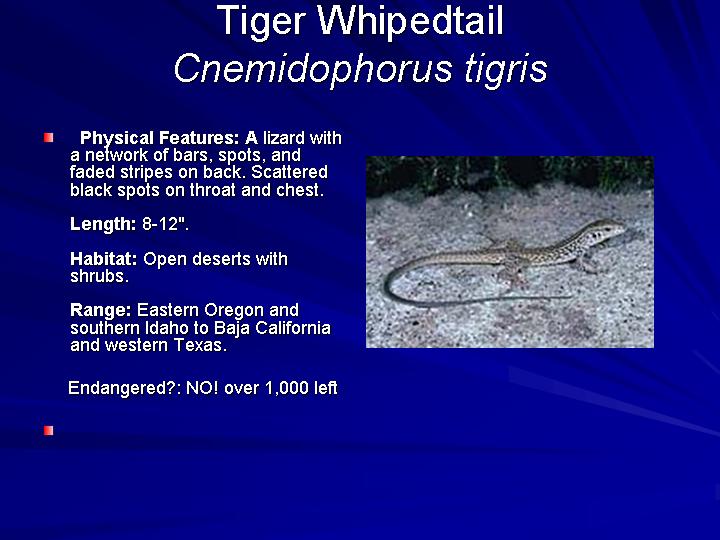 Tiger Whipedtail
Cnemidophorus tigris

Physical Features: A lizard with a network of bars, spots, and faded stripes on back. Scattered black spots on throat and chest.

Length: 8-12".

Habitat: Open deserts with shrubs.

Range: Eastern Oregon and southern Idaho to Baja California and western Texas.

Endangered?: NO! over 1,000 left